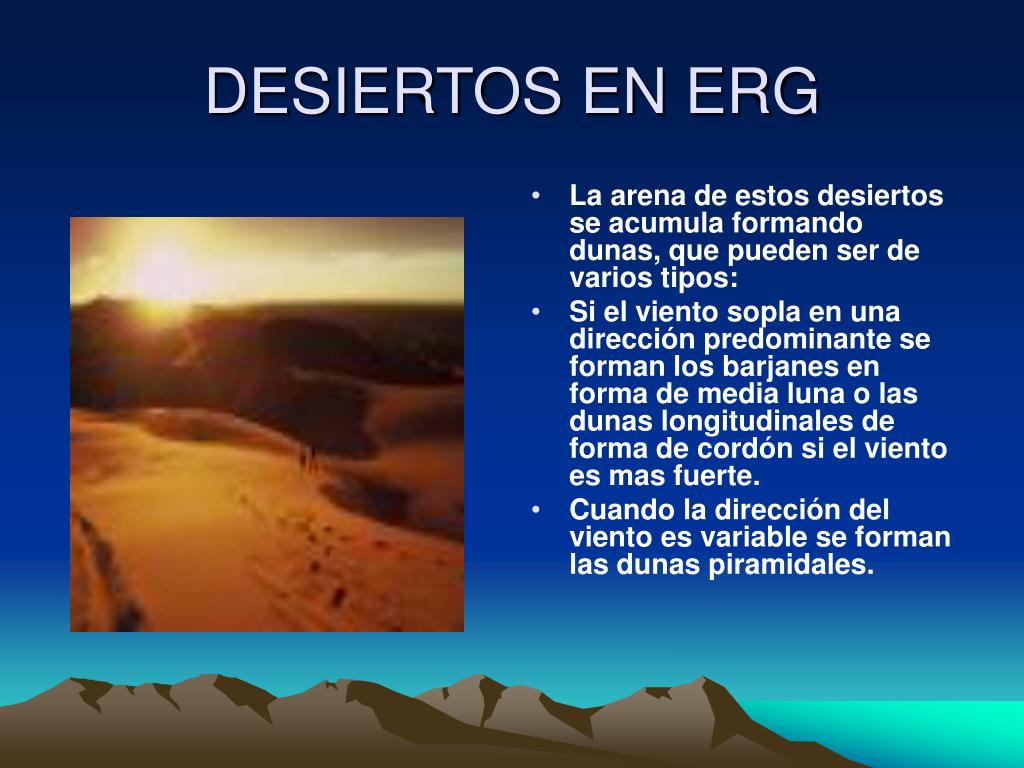 DESIERTOS EN ERG

• La arena de estos desiertos se acumula formando dunas, que pueden ser de varios tipos:
• Si el viento sopla en una dirección predominante se forman los barjanes en forma de media luna o las dunas longitudinales de forma de cordón si el viento es mas fuerte.
• Cuando la dirección del viento es variable se forman las dunas piramidales.